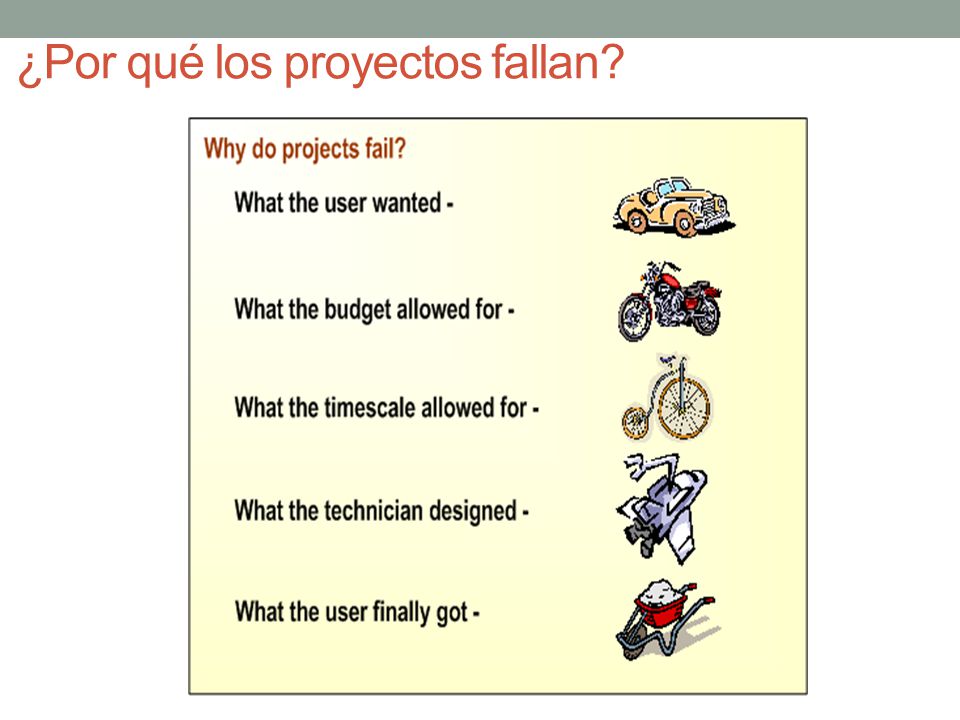 ¿Por qué los proyectos fallan?

Why do projects fail?

What the user wanted -

What the budget allowed for -

What the timescale allowed for -

What the technician designed -

What the user finally got -